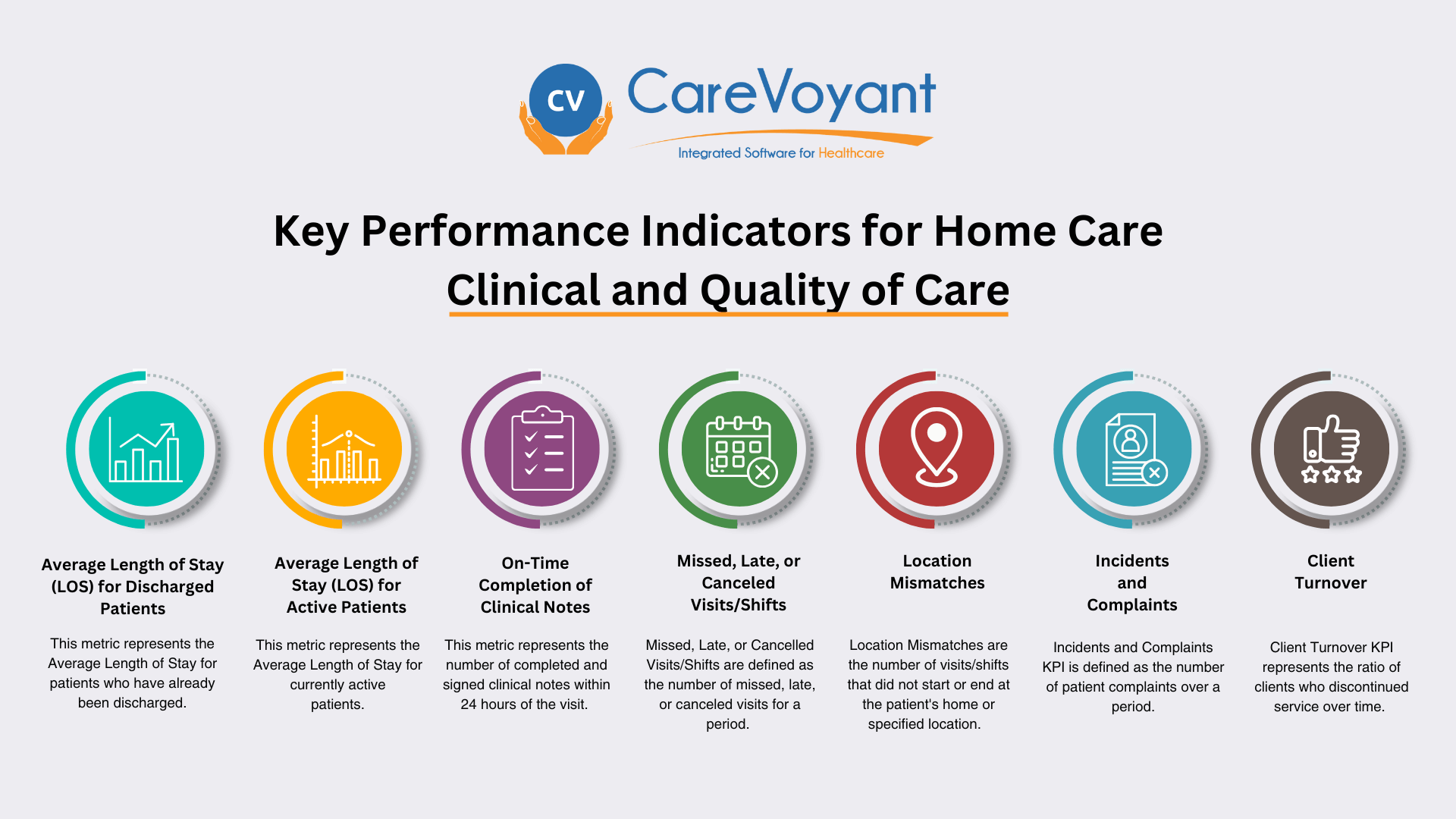 CV CareVoyant
Integrated Software for Healthcare

Key Performance Indicators for Home Care
Clinical and Quality of Care

Average Length of Stay (LOS) for Discharged Patients

This metric represents the Average Length of Stay for patients who have already been discharged.

Average Length of Stay (LOS) for Active Patients

This metric represents the Average Length of Stay for currently active patients.

On-Time Completion of Clinical Notes

This metric represents the number of completed and signed clinical notes within 24 hours of the visit.

Missed, Late, or Canceled Visits/Shifts

Missed, Late, or Cancelled Visits/Shifts are defined as the number of missed, late, or canceled visits for a period.

Location Mismatches

Location Mismatches are the number of visits/shifts that did not start or end at the patient's home or specified location.

Incidents and Complaints

Incidents and Complaints KPI is defined as the number of patient complaints over a period.

Client Turnover

Client Turnover KPI represents the ratio of clients who discontinued service over time.